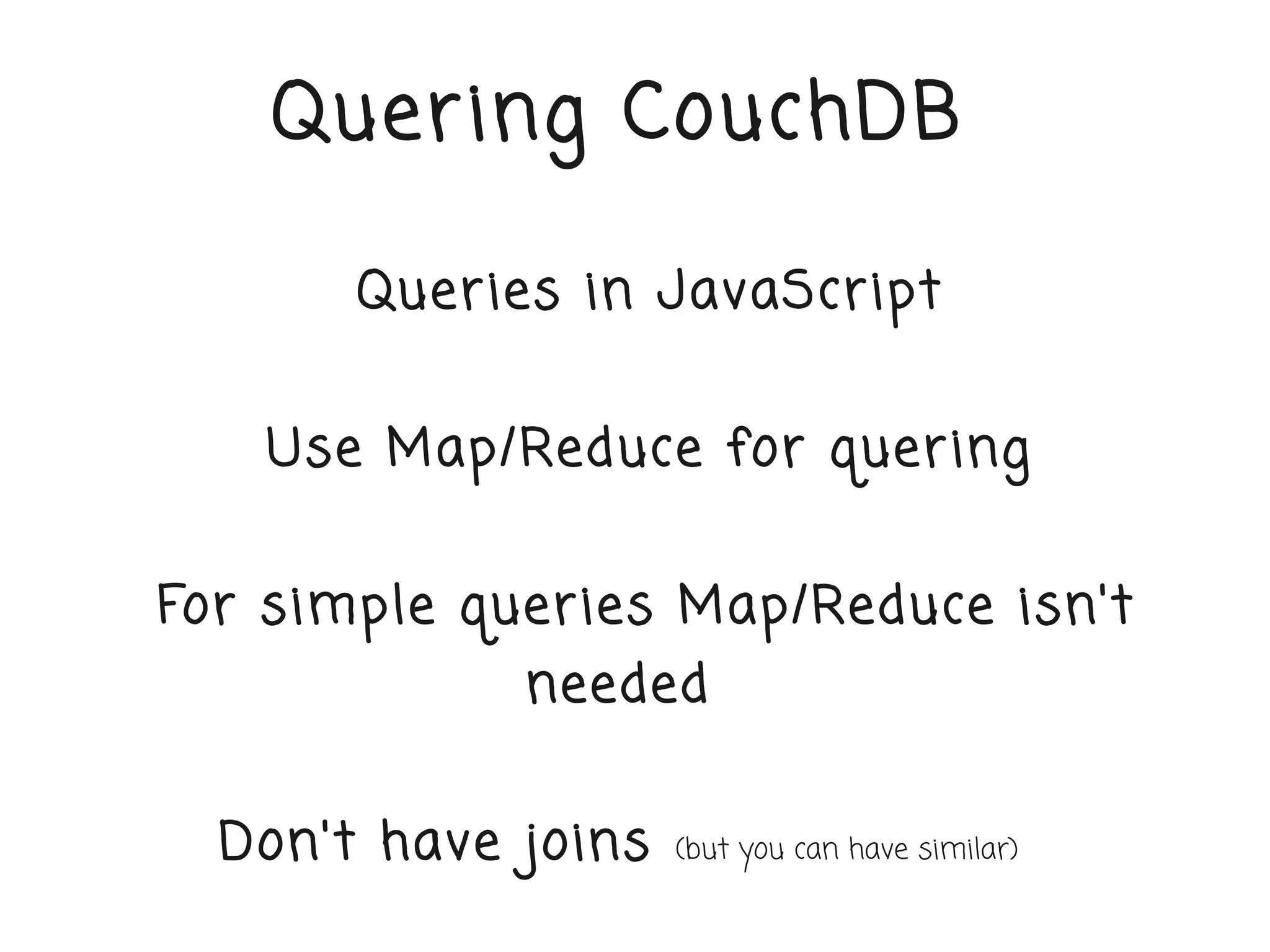 Quering CouchDB

Queries in JavaScript

Use Map/Reduce for quering

For simple queries Map/Reduce isn't needed

Don't have joins (but you can have similar)